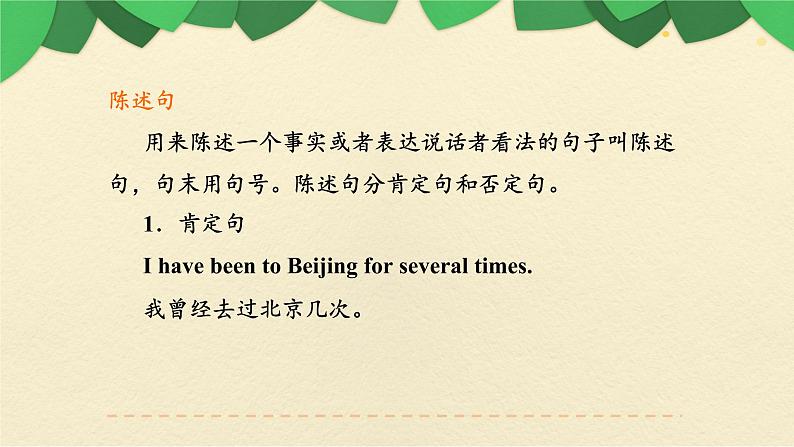 陈述句

用来陈述一个事实或者表达说话者看法的句子叫陈述句，句末用句号。陈述句分肯定句和否定句。

1．肯定句

I have been to Beijing for several times.

我曾经去过北京几次。